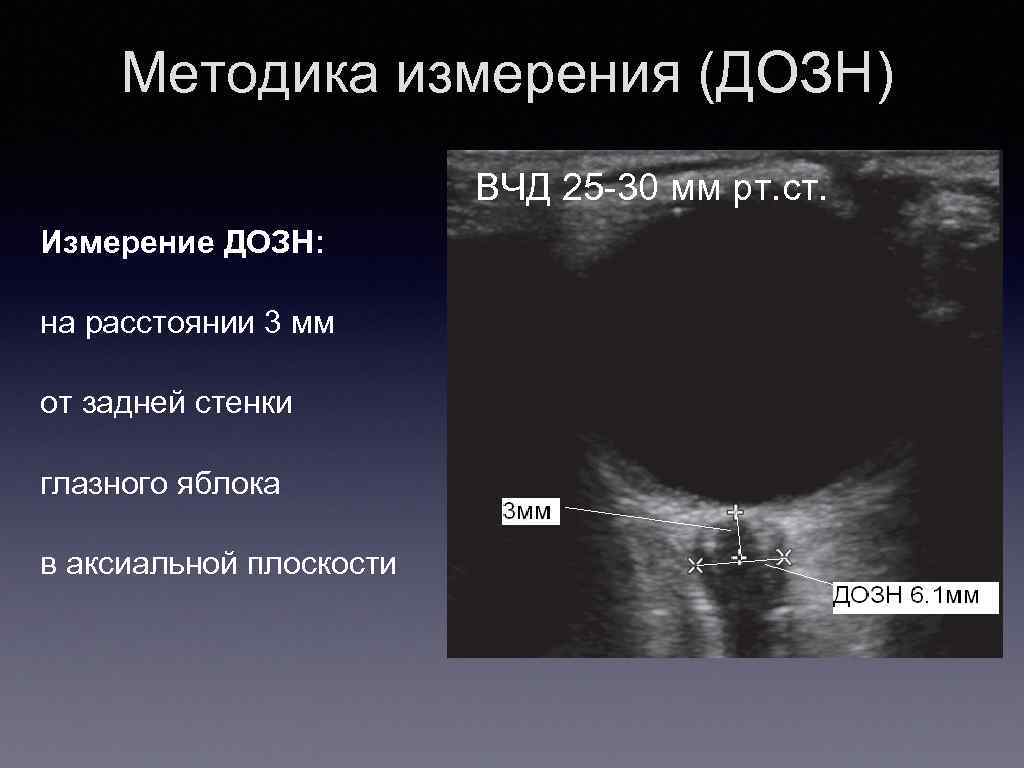 Методика измерения (ДОЗН)

Измерение ДОЗН:

на расстоянии 3 мм

от задней стенки

глазного яблока

в аксиальной плоскости

ВЧД 25-30 мм рт.ст.

3мм

ДОЗН 6.1мм